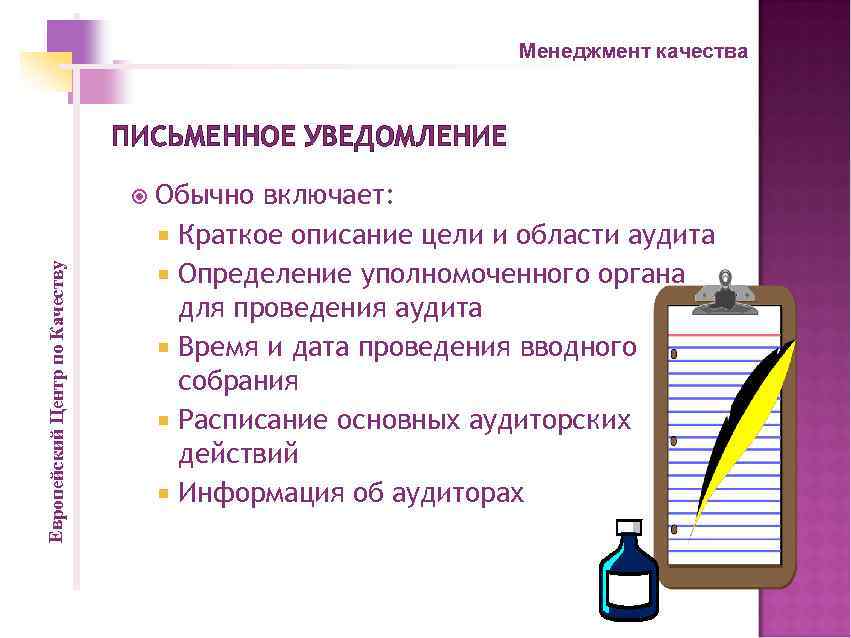 Менеджмент качества

ПИСЬМЕННОЕ УВЕДОМЛЕНИЕ

Обычно включает:

Краткое описание цели и области аудита

Определение уполномоченного органа для проведения аудита

Время и дата проведения вводного собрания

Расписание основных аудиторских действий

Информация об аудиторах

Европейский Центр по Качеству